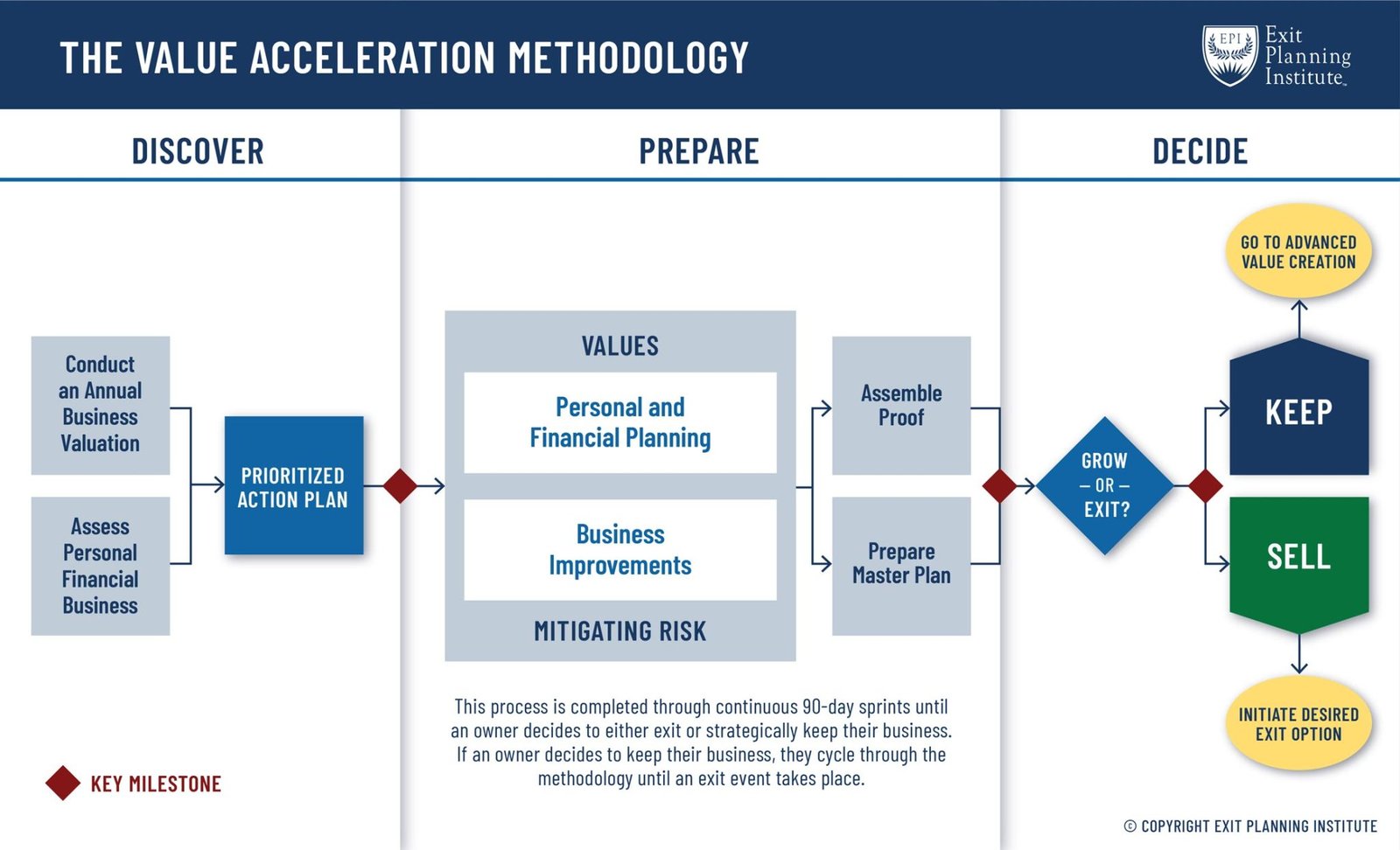 THE VALUE ACCELERATION METHODOLOGY

EPI Exit Planning Institute

DISCOVER

PREPARE

DECIDE

Conduct an Annual Business Valuation

Assess Personal Financial Business

PRIORITIZED ACTION PLAN

VALUES

Personal and Financial Planning

Business Improvements

MITIGATING RISK

Assemble Proof

Prepare Master Plan

GROW – OR – EXIT?

GO TO ADVANCED VALUE CREATION

KEEP

SELL

INITIATE DESIRED EXIT OPTION

This process is completed through continuous 90-day sprints until an owner decides to either exit or strategically keep their business. If an owner decides to keep their business, they cycle through the methodology until an exit event takes place.

KEY MILESTONE

© COPYRIGHT EXIT PLANNING INSTITUTE